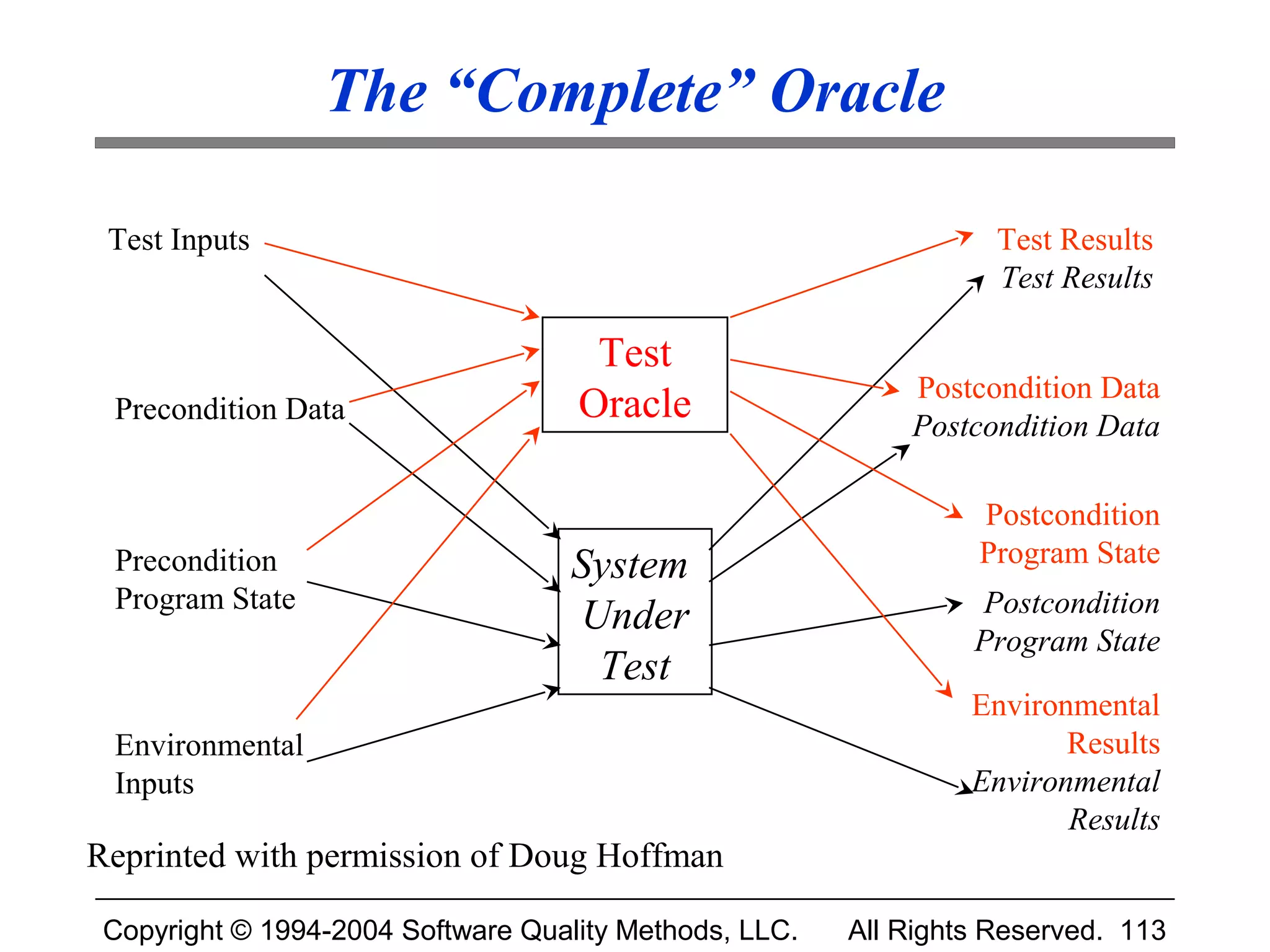 The “Complete” Oracle

Test Inputs

Precondition Data

Precondition Program State

Environmental Inputs

Test Oracle

System Under Test

Test Results

Test Results

Postcondition Data

Postcondition Data

Postcondition Program State

Postcondition Program State

Environmental Results

Environmental Results

Reprinted with permission of Doug Hoffman

Copyright © 1994-2004 Software Quality Methods, LLC. All Rights Reserved. 113